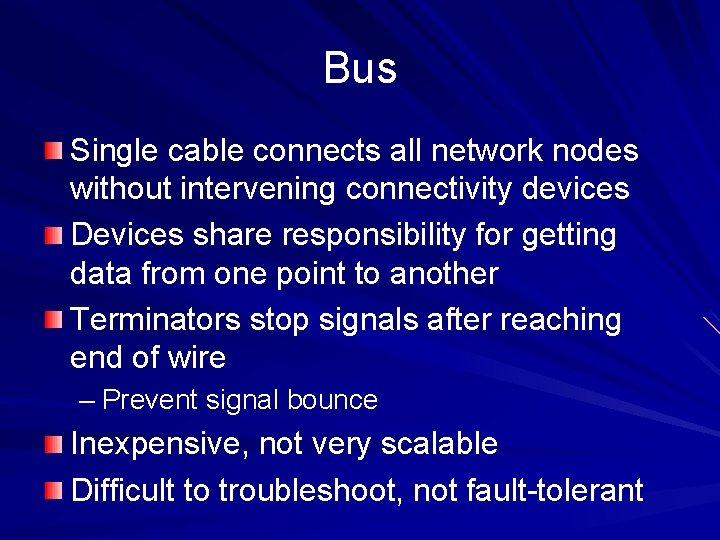 Bus

Single cable connects all network nodes without intervening connectivity devices

Devices share responsibility for getting data from one point to another

Terminators stop signals after reaching end of wire

– Prevent signal bounce

Inexpensive, not very scalable

Difficult to troubleshoot, not fault-tolerant